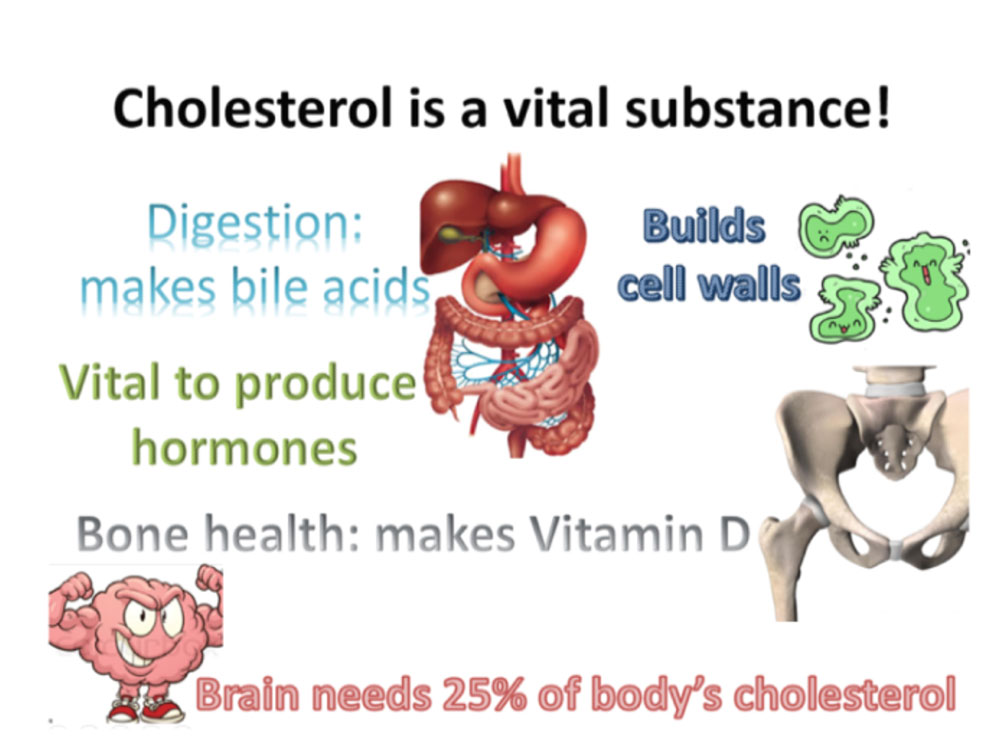 Cholesterol is a vital substance!

Digestion: makes bile acids

Builds cell walls

Vital to produce hormones

Bone health: makes Vitamin D

Brain needs 25% of body's cholesterol